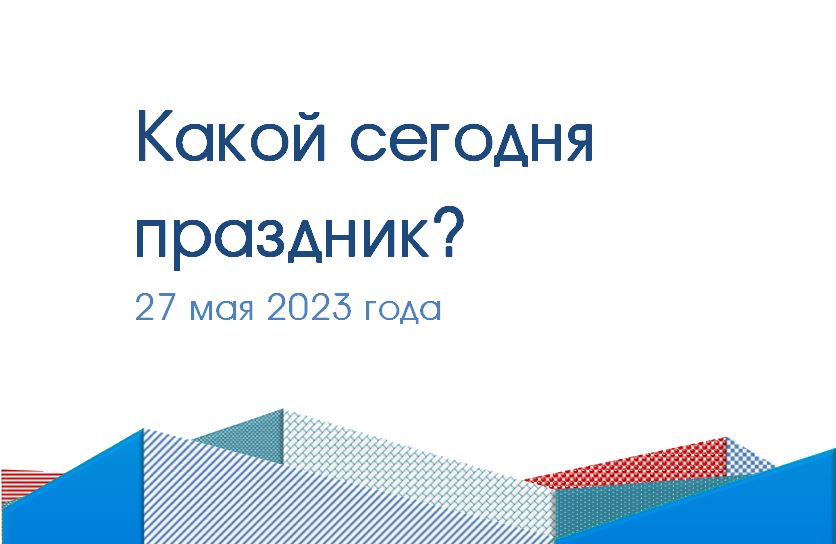 Какой сегодня праздник?

27 мая 2023 года